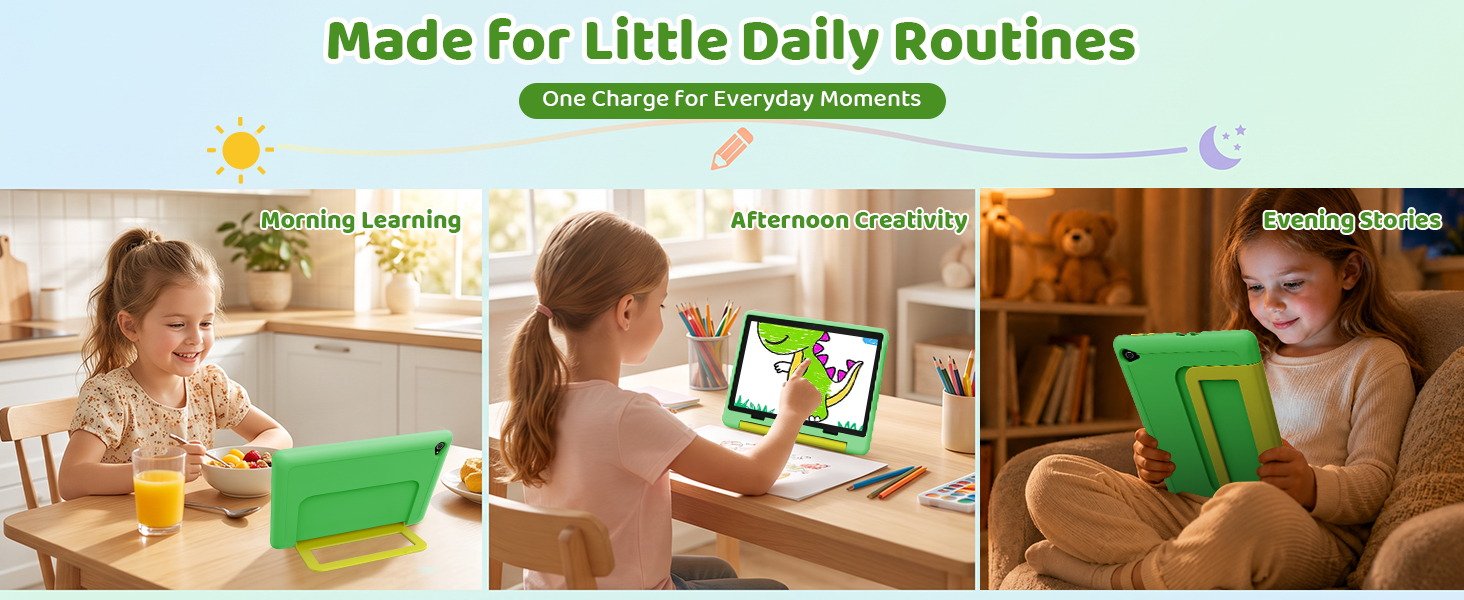 Made for Little Daily Routines

One Charge for Everyday Moments

Morning Learning

Afternoon Creativity

Evening Stories